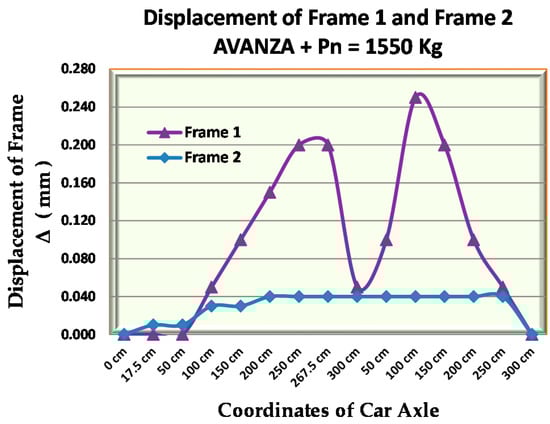 Displacement of Frame 1 and Frame 2
AVANZA + Pn = 1550 Kg

Displacement of Frame
Δ ( mm )

0.280
0.240
0.200
0.160
0.120
0.080
0.040
0.000

Frame 1
Frame 2

0 cm
17.5 cm
50 cm
100 cm
150 cm
200 cm
250 cm
267.5 cm
300 cm
50 cm
100 cm
150 cm
200 cm
250 cm
300 cm

Coordinates of Car Axle